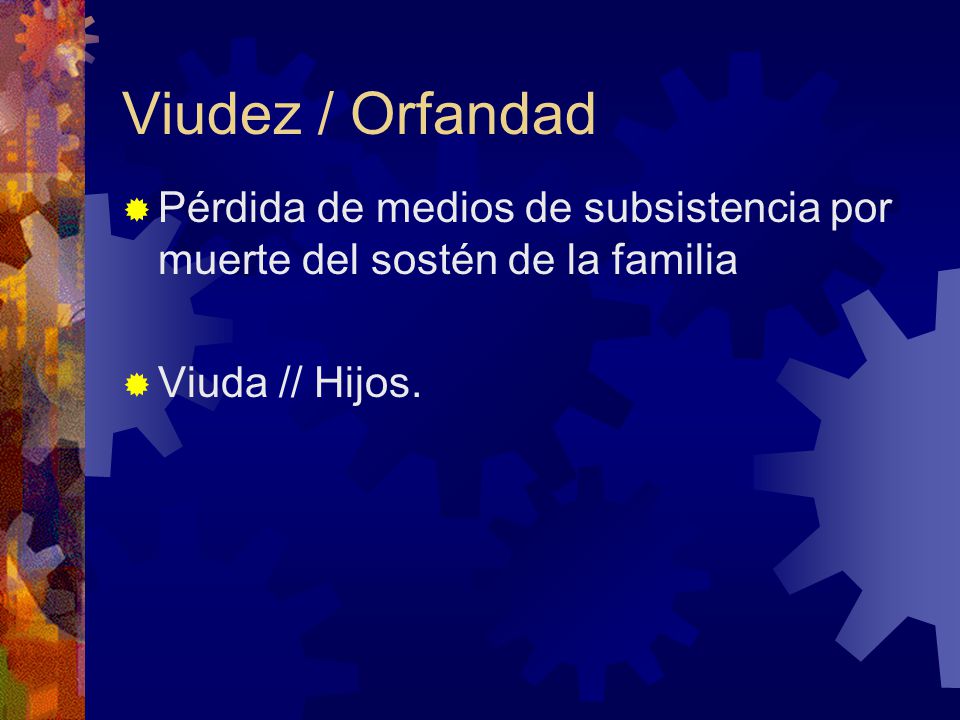 Viudez / Orfandad

Pérdida de medios de subsistencia por muerte del sostén de la familia

Viuda // Hijos.